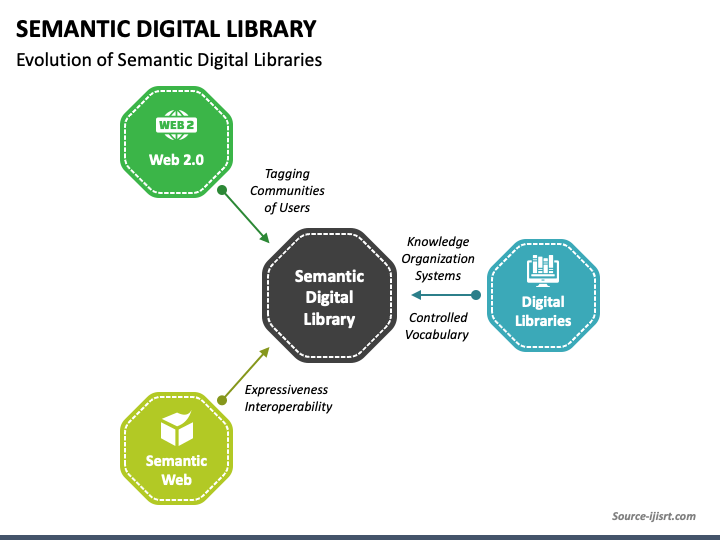 SEMANTIC DIGITAL LIBRARY

Evolution of Semantic Digital Libraries

WEB 2

Web 2.0

Tagging Communities of Users

Semantic Digital Library

Knowledge Organization Systems

Controlled Vocabulary

Digital Libraries

Expressiveness Interoperability

Semantic Web

Source-ijisrt.com